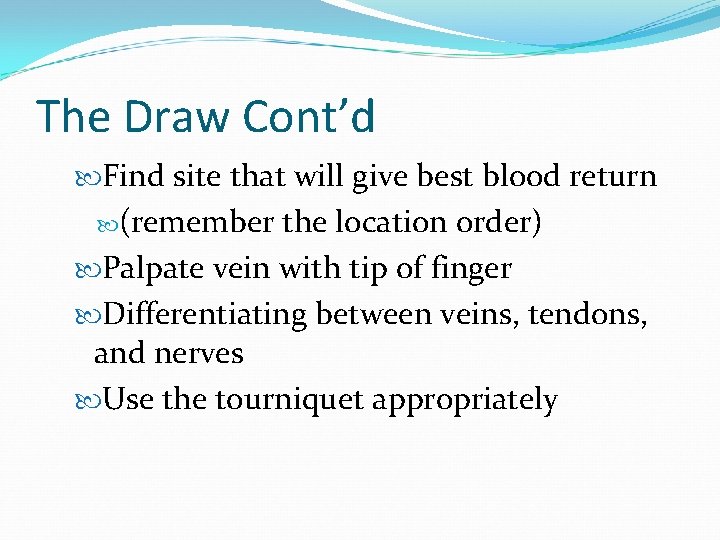 The Draw Cont’d

Find site that will give best blood return

(remember the location order)

Palpate vein with tip of finger

Differentiating between veins, tendons, and nerves

Use the tourniquet appropriately